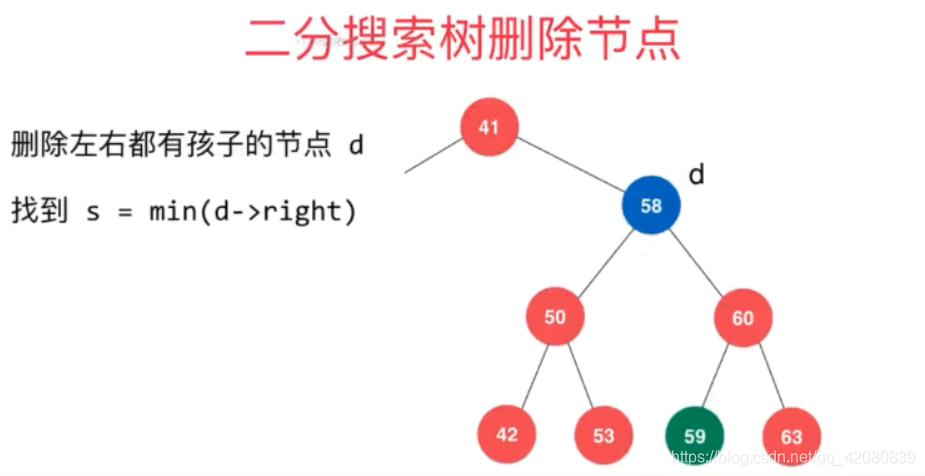 二分搜索树删除节点

删除左右都有孩子的节点 d

找到 s = min(d->right)

41

d

58

50

60

42

53

59

63

https://blog.csdn.net/qq_42080839